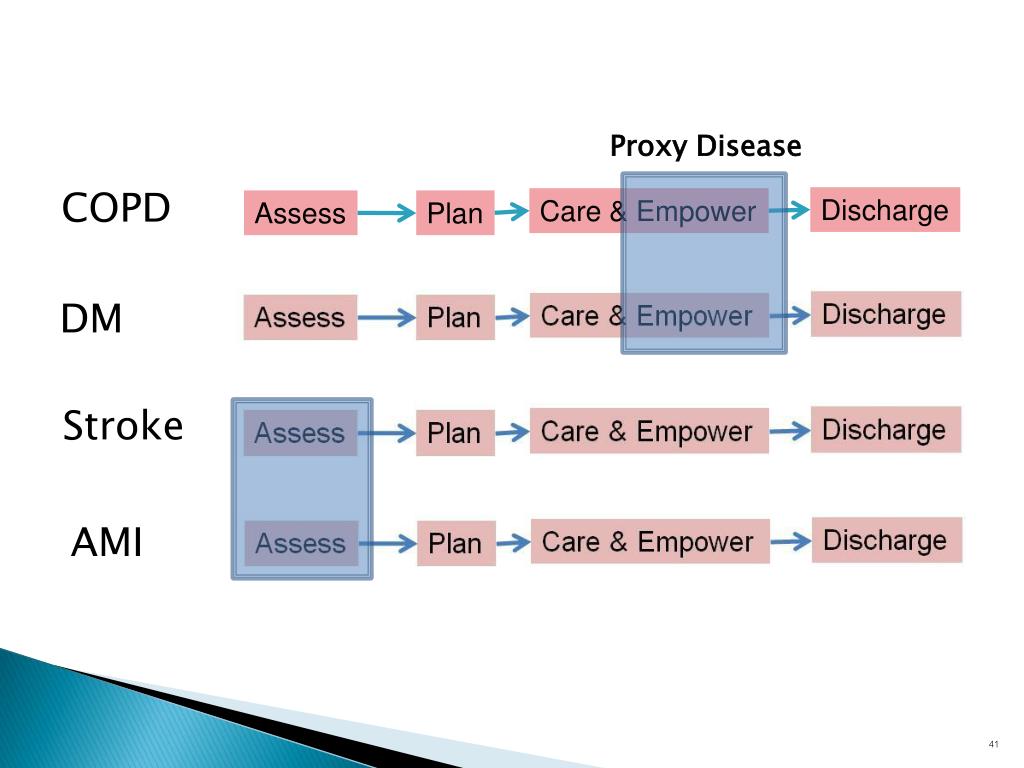 Proxy Disease

COPD Assess Plan Care & Empower Discharge

DM Assess Plan Care & Empower Discharge

Stroke Assess Plan Care & Empower Discharge

AMI Assess Plan Care & Empower Discharge

41